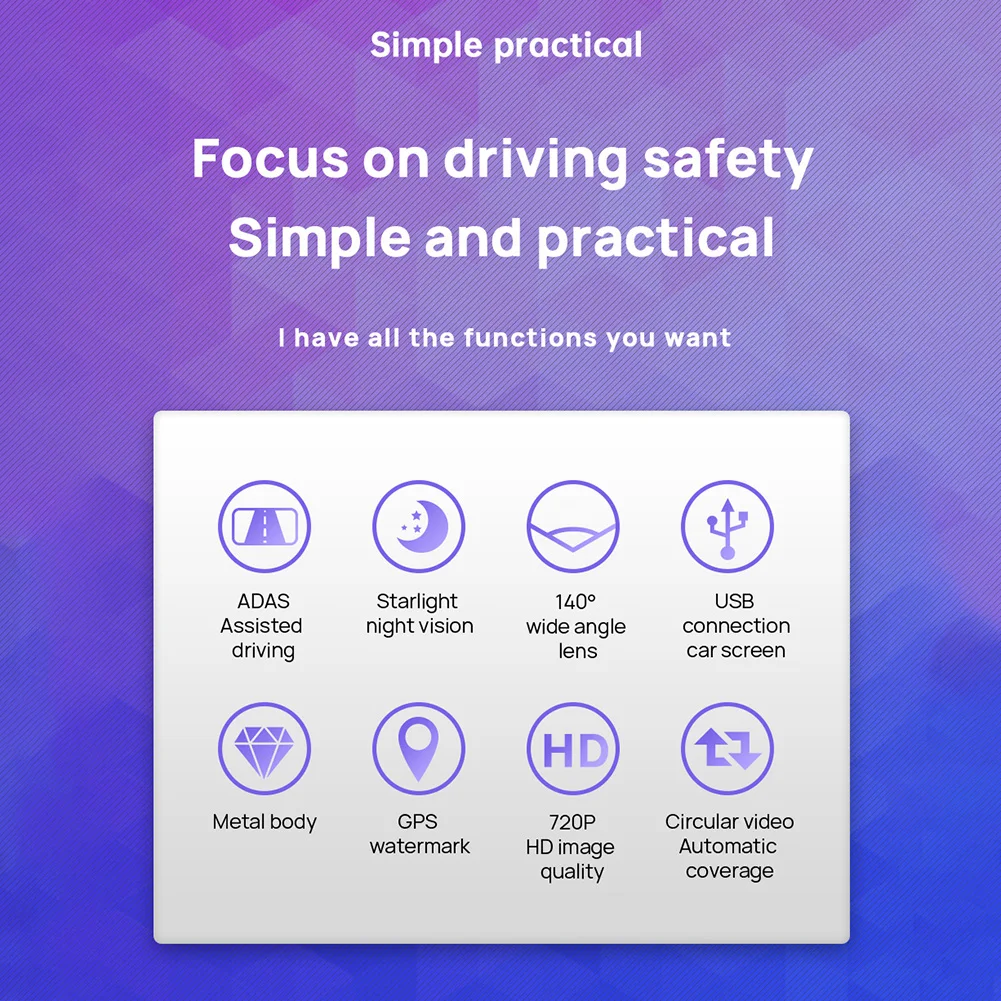 Simple practical

Focus on driving safety
Simple and practical

I have all the functions you want

ADAS
Assisted
driving

Starlight
night vision

140°
wide angle
lens

USB
connection
car screen

Metal body

GPS
watermark

HD

720P
HD image
quality

Circular video
Automatic
coverage